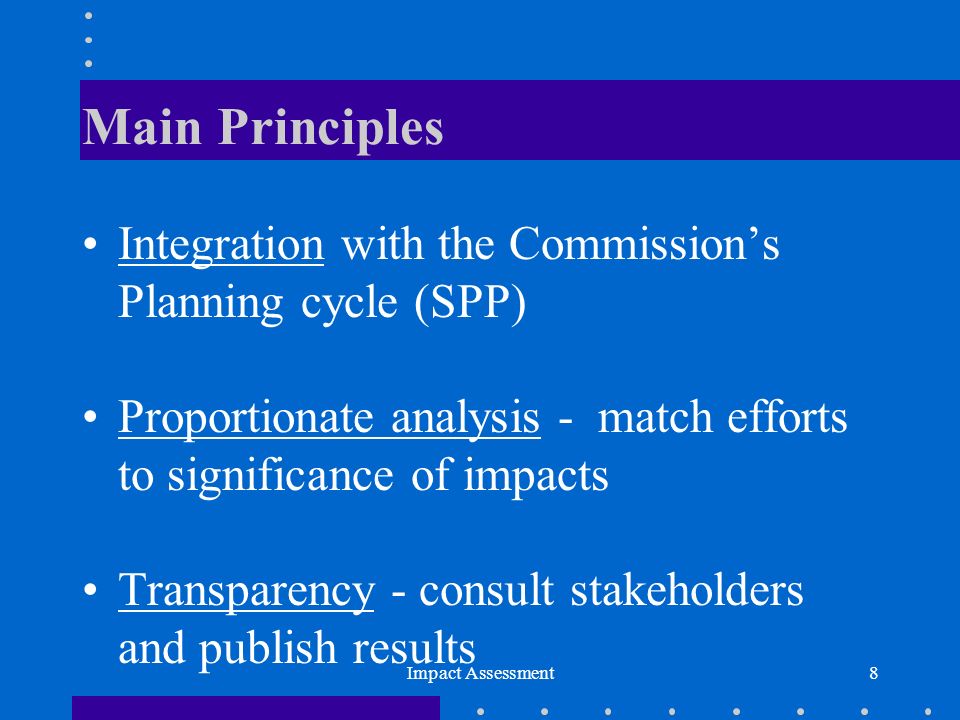 Main Principles

• Integration with the Commission’s Planning cycle (SPP)

• Proportionate analysis - match efforts to significance of impacts

• Transparency - consult stakeholders and publish results

Impact Assessment

8